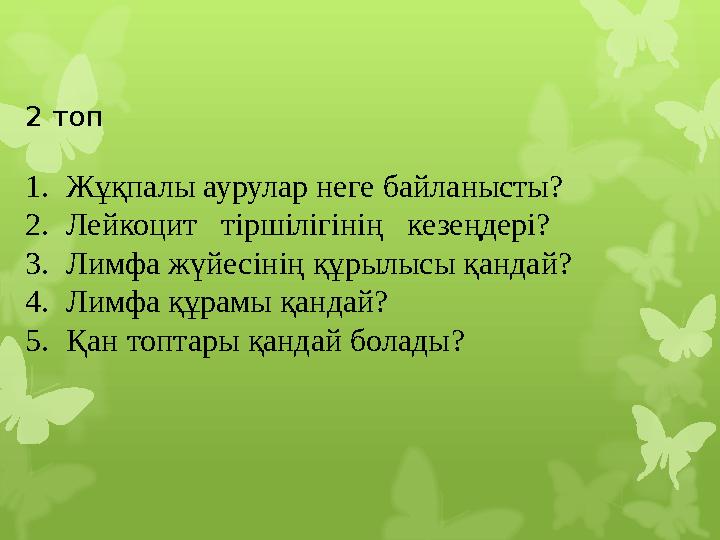 2 топ

1. Жұқпалы аурулар неге байланысты?
2. Лейкоцит тіршілігінің кезеңдері?
3. Лимфа жүйесінің құрылысы қандай?
4. Лимфа құрамы қандай?
5. Қан топтары қандай болады?